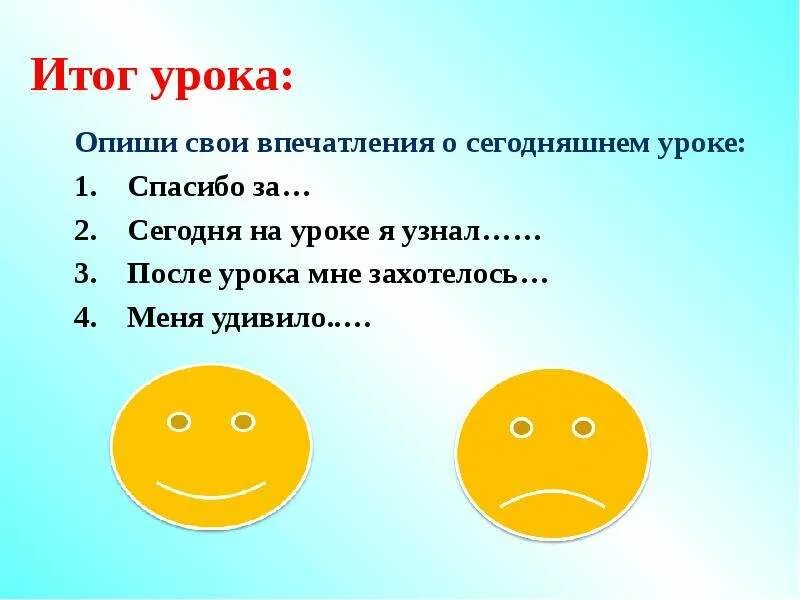 Итог урока:

Опиши свои впечатления о сегодняшнем уроке:

1. Спасибо за…

2. Сегодня на уроке я узнал……

3. После урока мне захотелось…

4. Меня удивило..…